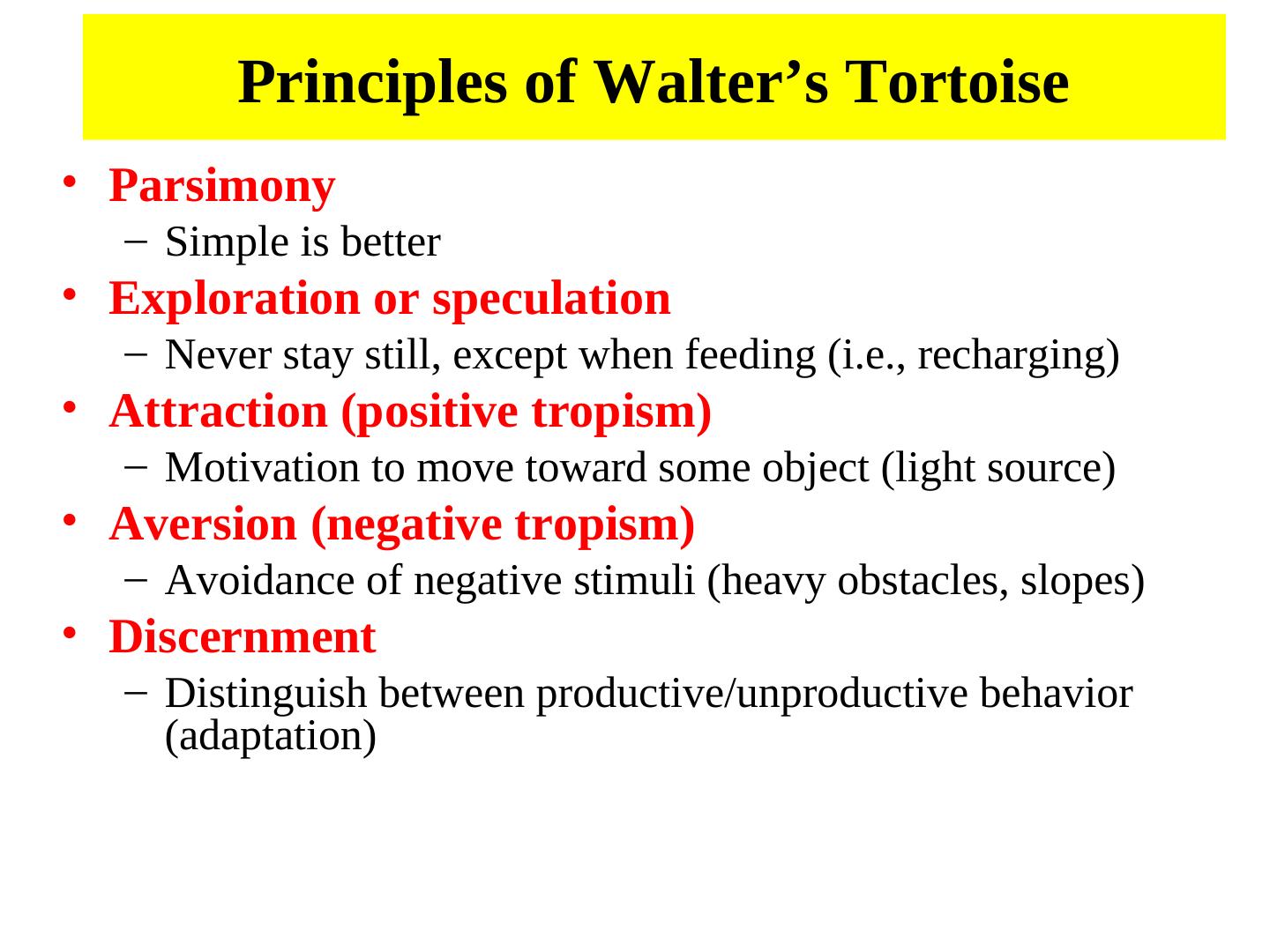 Principles of Walter’s Tortoise

• Parsimony
  – Simple is better
• Exploration or speculation
  – Never stay still, except when feeding (i.e., recharging)
• Attraction (positive tropism)
  – Motivation to move toward some object (light source)
• Aversion (negative tropism)
  – Avoidance of negative stimuli (heavy obstacles, slopes)
• Discernment
  – Distinguish between productive/unproductive behavior (adaptation)